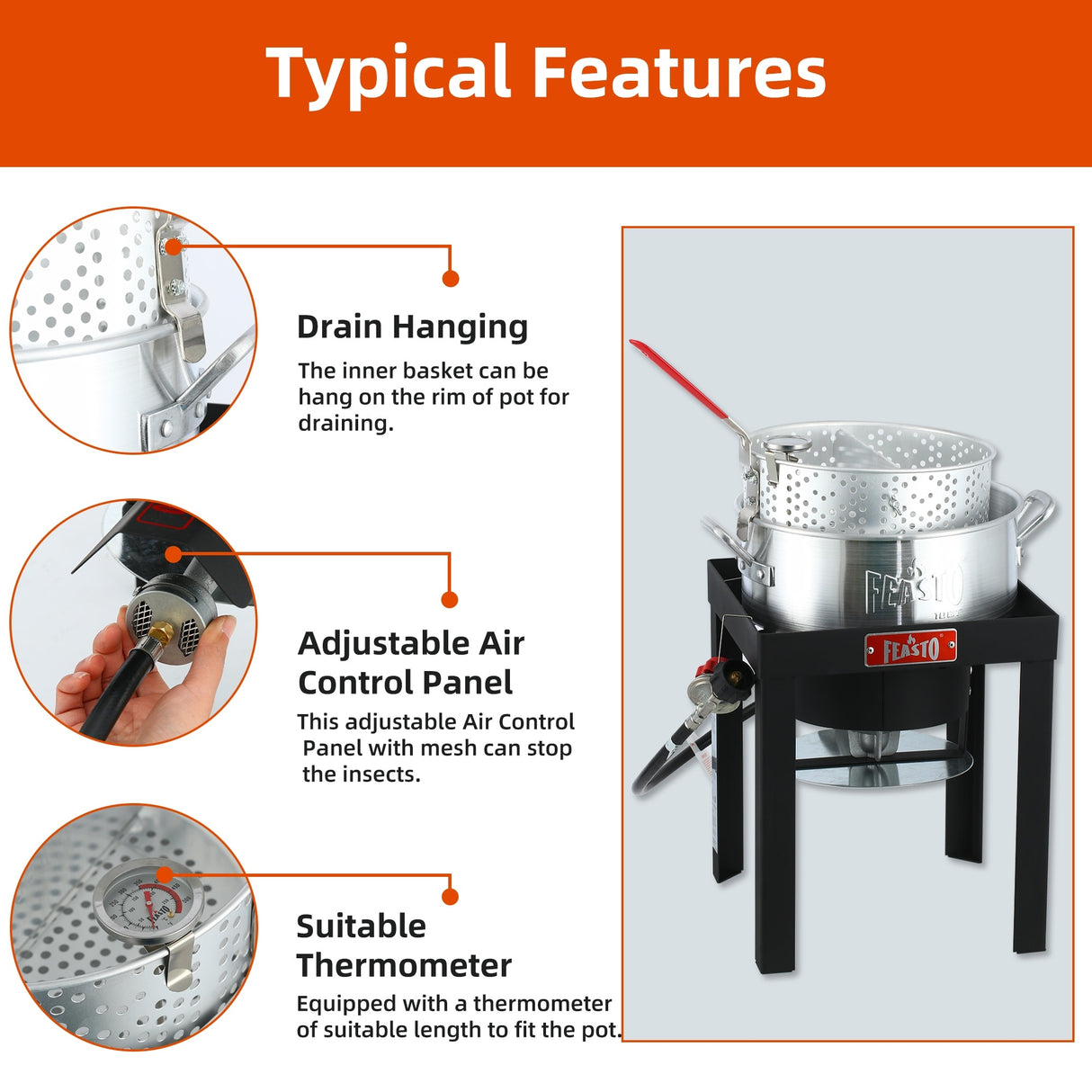 Typical Features

Drain Hanging

The inner basket can be hang on the rim of pot for draining.

Adjustable Air Control Panel

This adjustable Air Control Panel with mesh can stop the insects.

Suitable Thermometer

Equipped with a thermometer of suitable length to fit the pot.

FEASTO

FEASTO